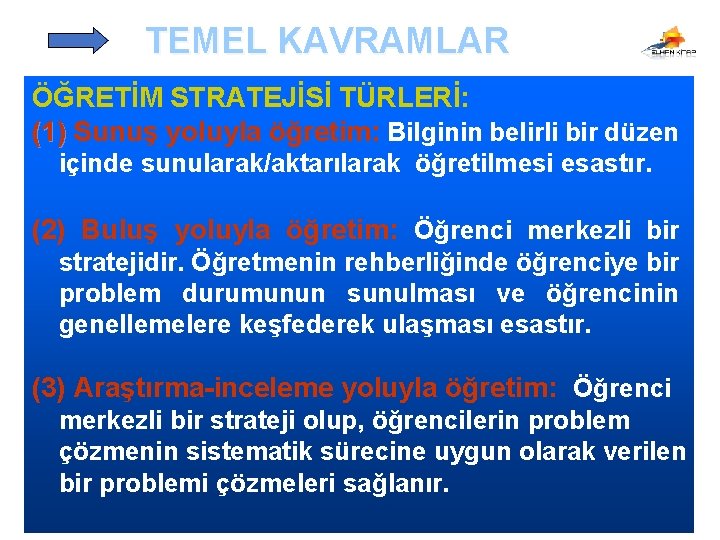 TEMEL KAVRAMLAR

ELHEN KİTAP

ÖĞRETİM STRATEJİSİ TÜRLERİ:

(1) Sunuş yoluyla öğretim: Bilginin belirli bir düzen içinde sunularak/aktarılarak öğretilmesi esastır.

(2) Buluş yoluyla öğretim: Öğrenci merkezli bir stratejidir. Öğretmenin rehberliğinde öğrenciye bir problem durumunun sunulması ve öğrencinin genellemelere keşfederek ulaşması esastır.

(3) Araştırma-inceleme yoluyla öğretim: Öğrenci merkezli bir strateji olup, öğrencilerin problem çözmenin sistematik sürecine uygun olarak verilen bir problemi çözmeleri sağlanır.